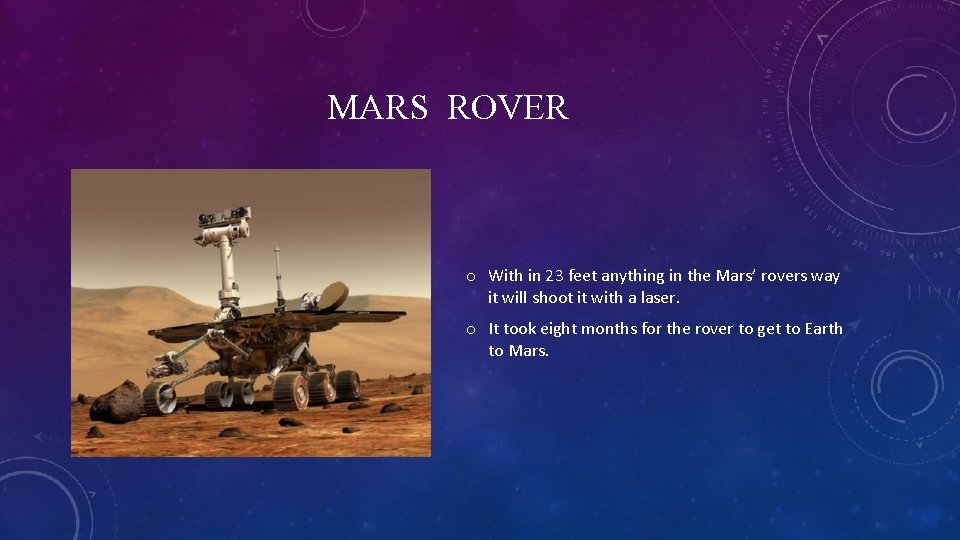 MARS ROVER

o With in 23 feet anything in the Mars' rovers way it will shoot it with a laser.

o It took eight months for the rover to get to Earth to Mars.